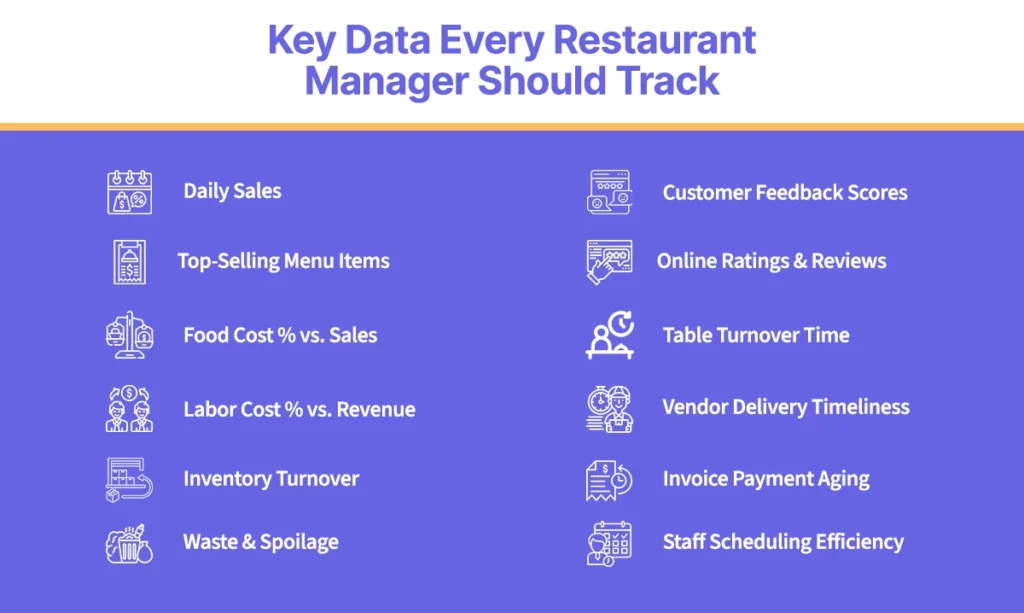 Key Data Every Restaurant Manager Should Track

Daily Sales

Top-Selling Menu Items

Food Cost % vs. Sales

Labor Cost % vs. Revenue

Inventory Turnover

Waste & Spoilage

Customer Feedback Scores

Online Ratings & Reviews

Table Turnover Time

Vendor Delivery Timeliness

Invoice Payment Aging

Staff Scheduling Efficiency